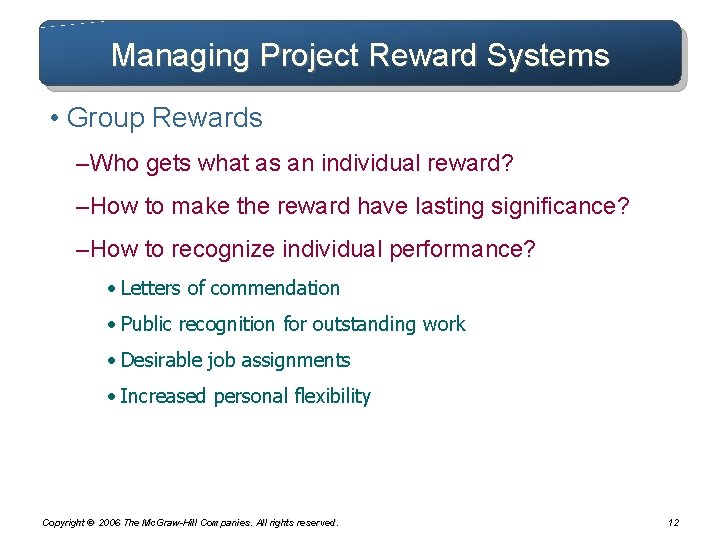 Managing Project Reward Systems

• Group Rewards

–Who gets what as an individual reward?

–How to make the reward have lasting significance?

–How to recognize individual performance?

• Letters of commendation

• Public recognition for outstanding work

• Desirable job assignments

• Increased personal flexibility

Copyright © 2006 The McGraw-Hill Companies. All rights reserved.

12